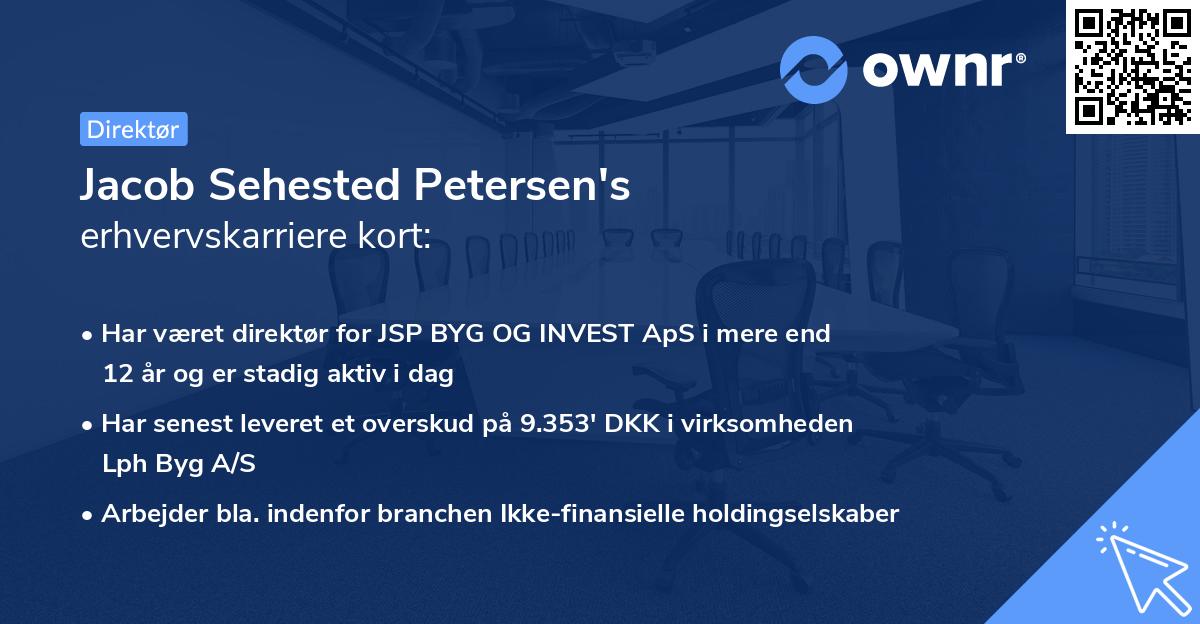 ownr®

Direktør

Jacob Sehested Petersen's erhvervskarriere kort:

• Har været direktør for JSP BYG OG INVEST ApS i mere end 12 år og er stadig aktiv i dag

• Har senest leveret et overskud på 9.353' DKK i virksomheden Lph Byg A/S

• Arbejder bla. indenfor branchen Ikke-finansielle holdingselskaber